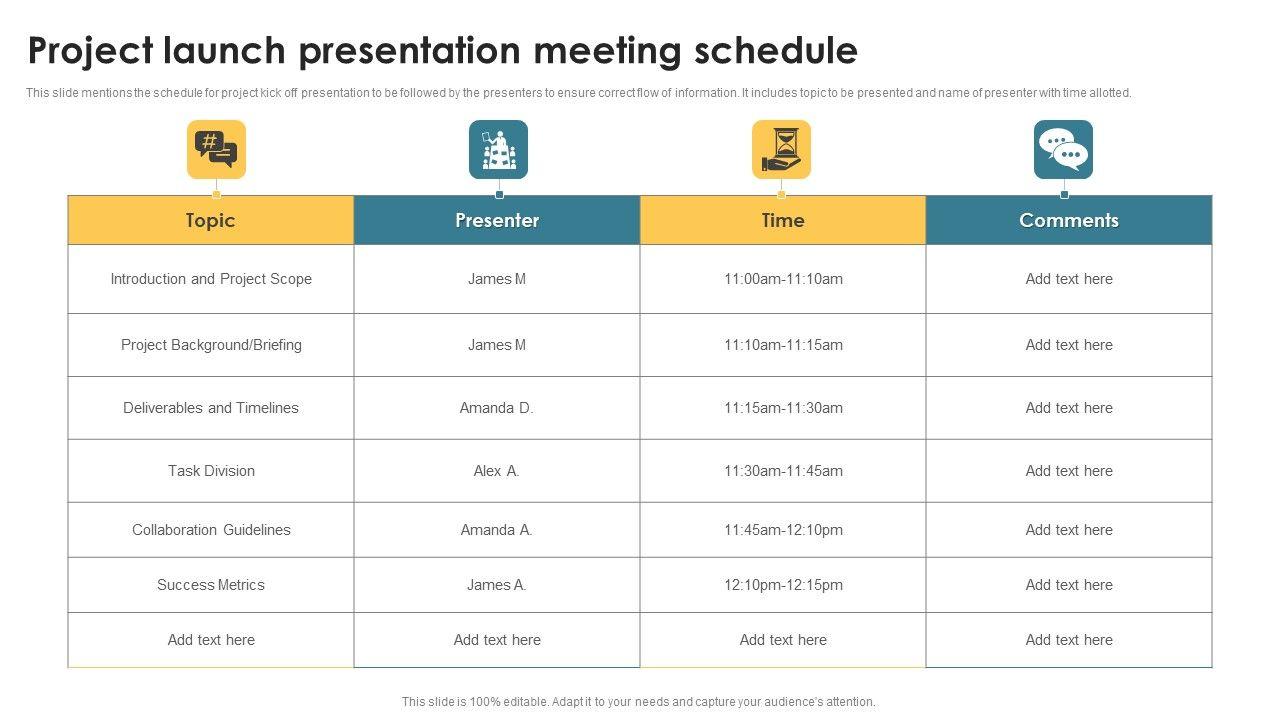 Project launch presentation meeting schedule

This slide mentions the schedule for project kick off presentation to be followed by the presenters to ensure correct flow of information. It includes topic to be presented and name of presenter with time allotted.

| Topic | Presenter | Time | Comments |
|---|---|---|---|
| Introduction and Project Scope | James M | 11:00am-11:10am | Add text here |
| Project Background/Briefing | James M | 11:10am-11:15am | Add text here |
| Deliverables and Timelines | Amanda D. | 11:15am-11:30am | Add text here |
| Task Division | Alex A. | 11:30am-11:45am | Add text here |
| Collaboration Guidelines | Amanda A. | 11:45am-12:10pm | Add text here |
| Success Metrics | James A. | 12:10pm-12:15pm | Add text here |
| Add text here | Add text here | Add text here | Add text here |

This slide is 100% editable. Adapt it to your needs and capture your audience's attention.